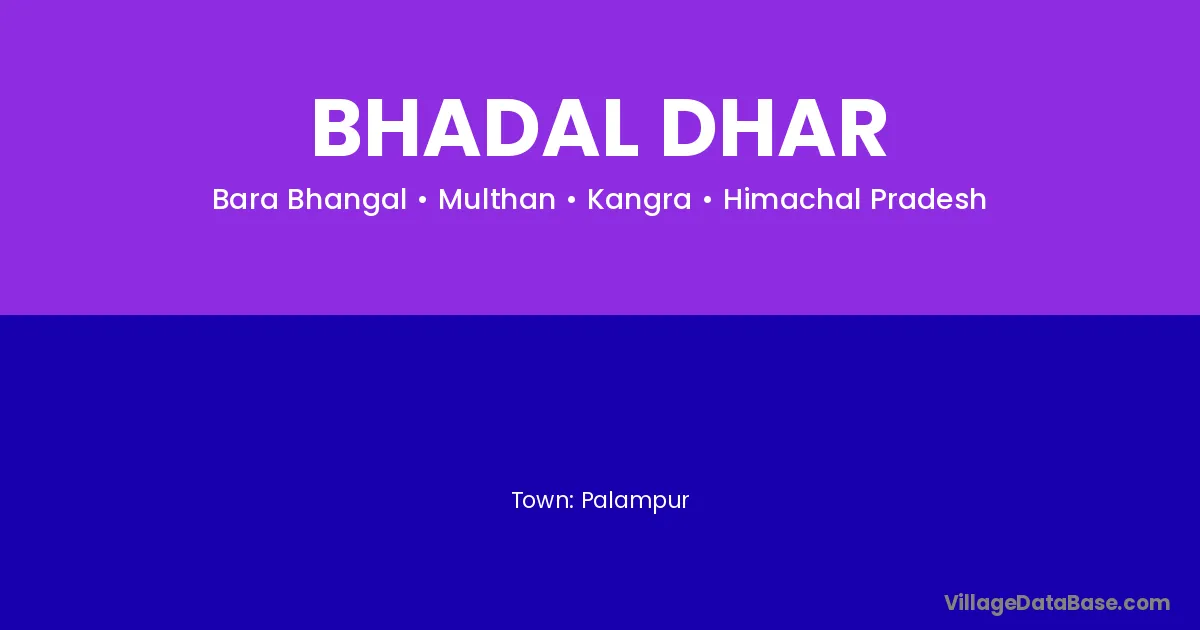 BHADAL DHAR

Bara Bhangal • Multhan • Kangra • Himachal Pradesh

Town: Palampur

VillageDataBase.com